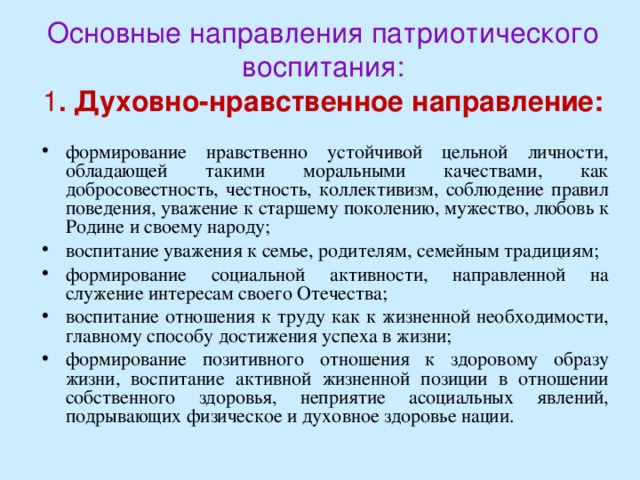 Основные направления патриотического воспитания:
1. Духовно-нравственное направление:

• формирование нравственно устойчивой цельной личности, обладающей такими моральными качествами, как добросовестность, честность, коллективизм, соблюдение правил поведения, уважение к старшему поколению, мужество, любовь к Родине и своему народу;
• воспитание уважения к семье, родителям, семейным традициям;
• формирование социальной активности, направленной на служение интересам своего Отечества;
• воспитание отношения к труду как к жизненной необходимости, главному способу достижения успеха в жизни;
• формирование позитивного отношения к здоровому образу жизни, воспитание активной жизненной позиции в отношении собственного здоровья, неприятие асоциальных явлений, подрывающих физическое и духовное здоровье нации.